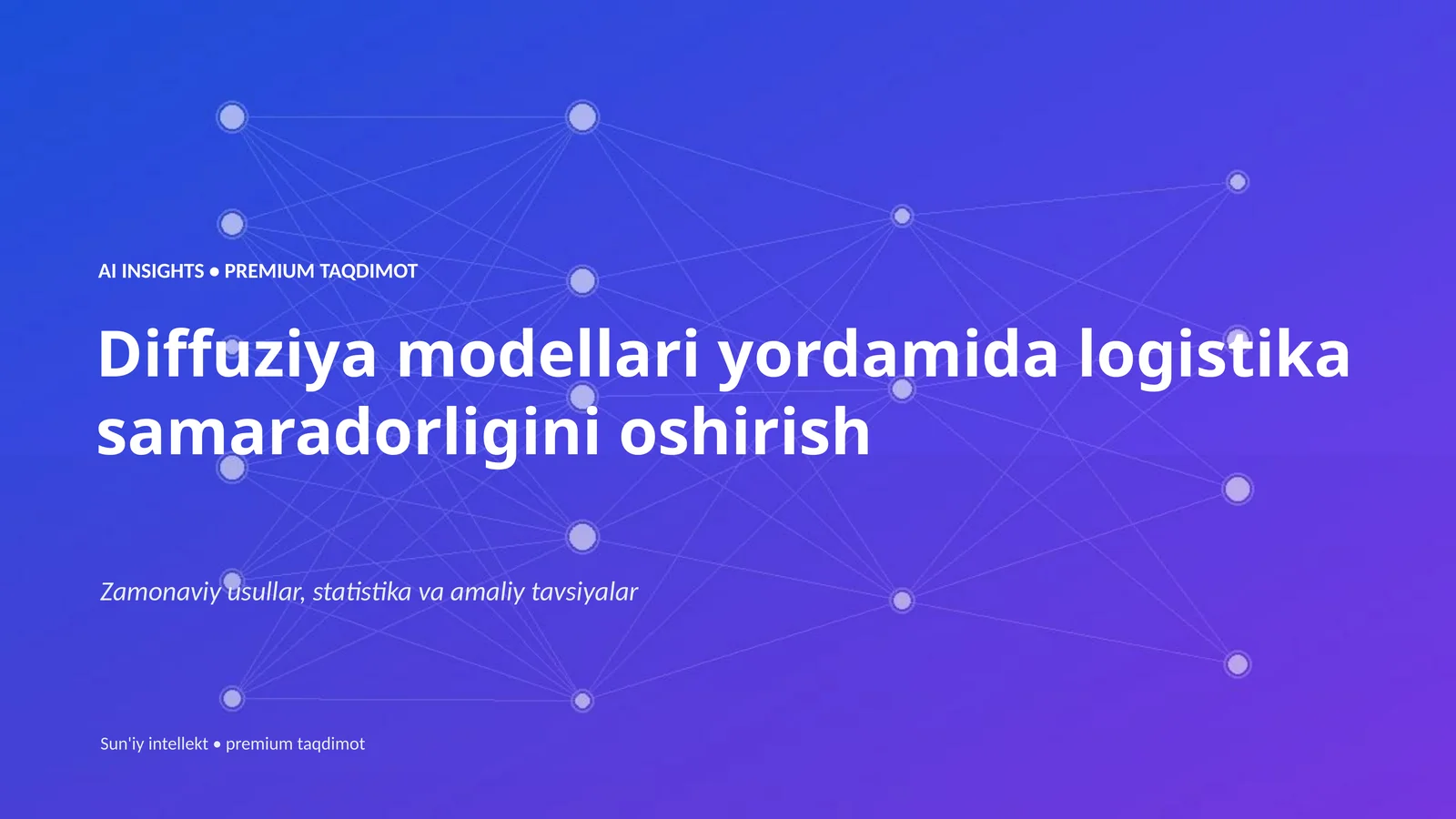 AI INSIGHTS • PREMIUM TAQDIMOT

Diffuziya modellari yordamida logistika samaradorligini oshirish

Zamonaviy usullar, statistika va amaliy tavsiyalar

Sun'iy intellekt • premium taqdimot